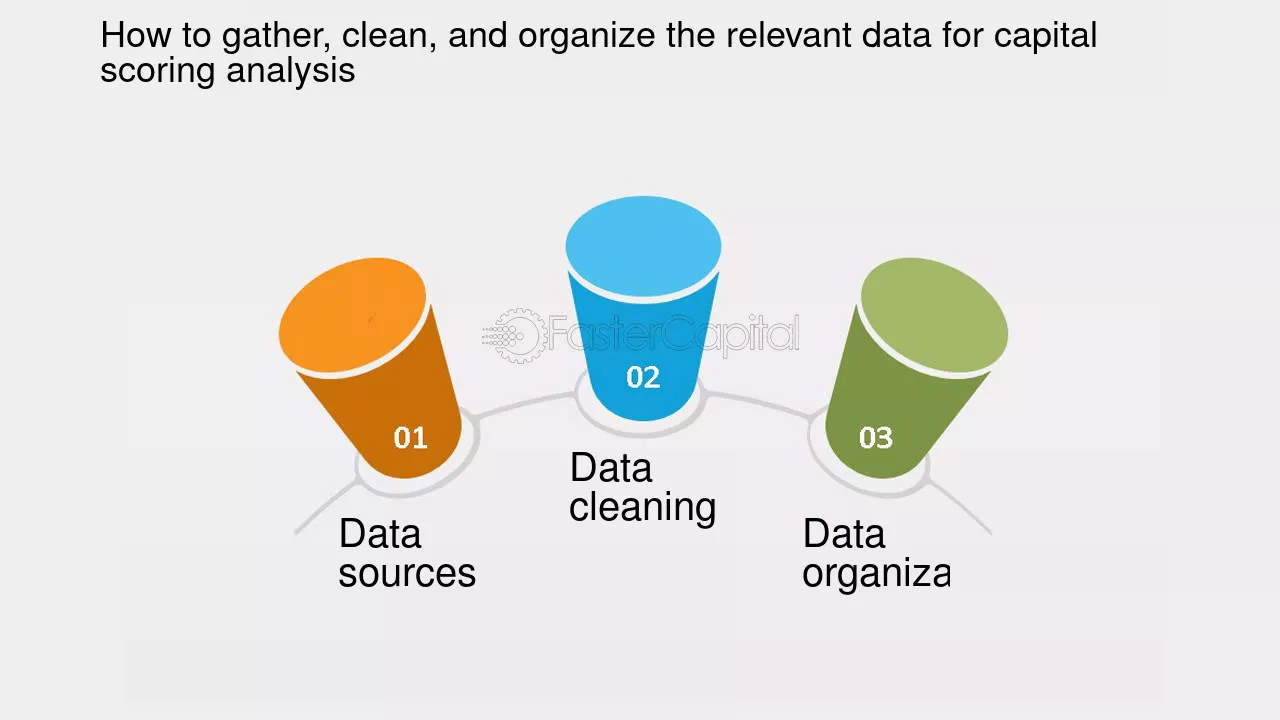 How to gather, clean, and organize the relevant data for capital scoring analysis

FasterCapital

01

Data sources

02

Data cleaning

03

Data organiza